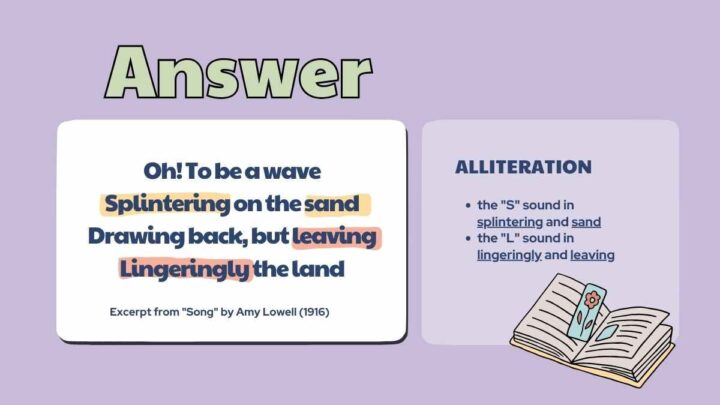 Answer

Oh! To be a wave
Splintering on the sand
Drawing back, but leaving
Lingeringly the land

Excerpt from "Song" by Amy Lowell (1916)

ALLITERATION

- the "S" sound in splintering and sand
- the "L" sound in lingeringly and leaving